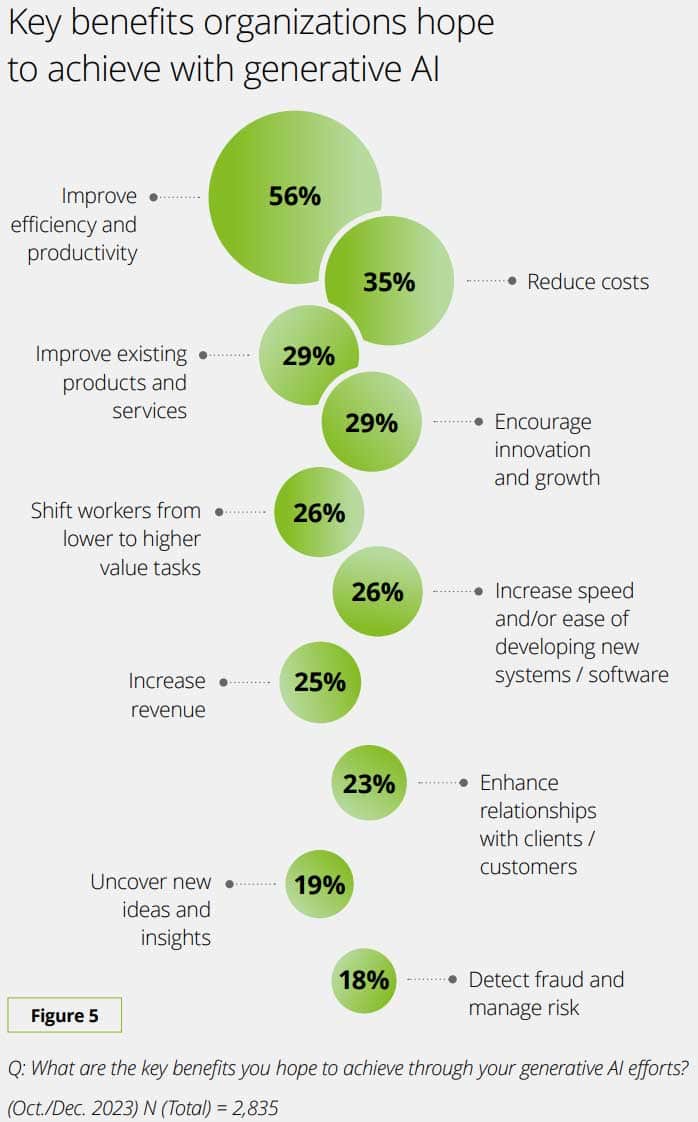 Key benefits organizations hope to achieve with generative AI

Improve efficiency and productivity 56%

35% Reduce costs

Improve existing products and services 29%

29% Encourage innovation and growth

Shift workers from lower to higher value tasks 26%

26% Increase speed and/or ease of developing new systems / software

Increase revenue 25%

23% Enhance relationships with clients / customers

Uncover new ideas and insights 19%

18% Detect fraud and manage risk

Figure 5

Q: What are the key benefits you hope to achieve through your generative AI efforts?

(Oct./Dec. 2023) N (Total) = 2,835